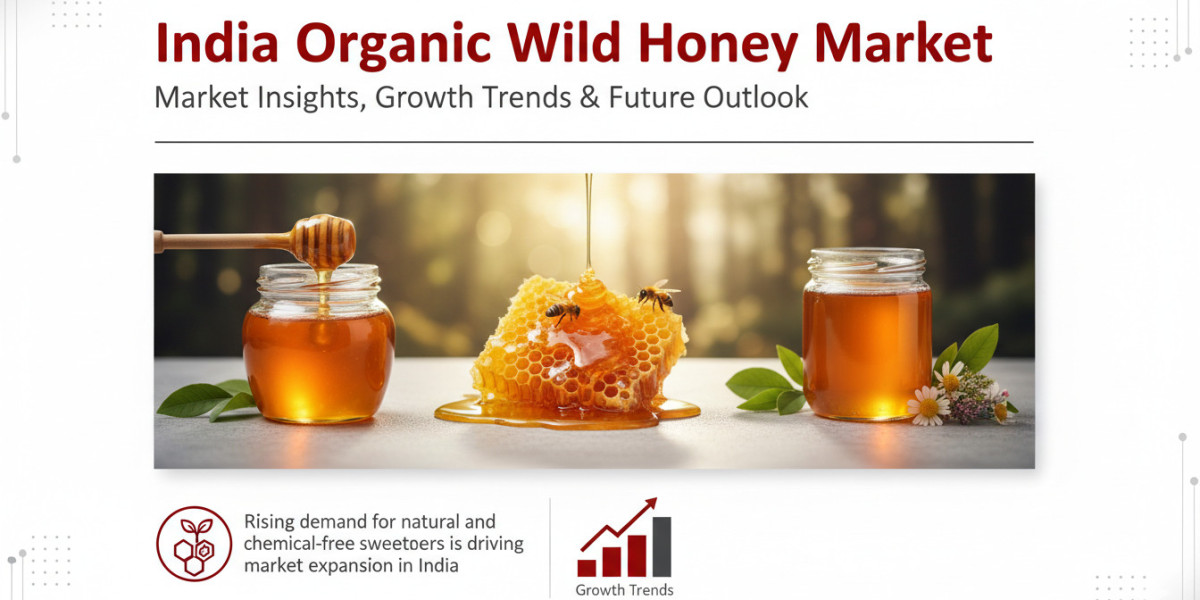 India Organic Wild Honey Market

Market Insights, Growth Trends & Future Outlook

Rising demand for natural and chemical-free sweetoers is driving market expansion in India

Growth Trends